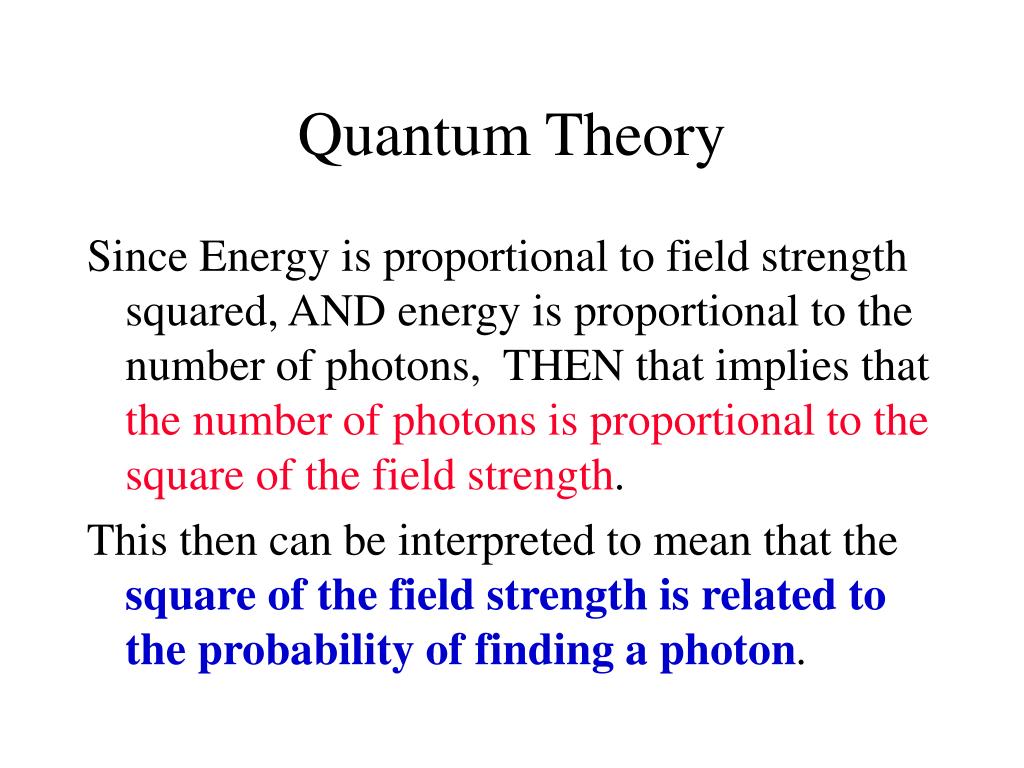 Quantum Theory

Since Energy is proportional to field strength squared, AND energy is proportional to the number of photons, THEN that implies that the number of photons is proportional to the square of the field strength.

This then can be interpreted to mean that the square of the field strength is related to the probability of finding a photon.